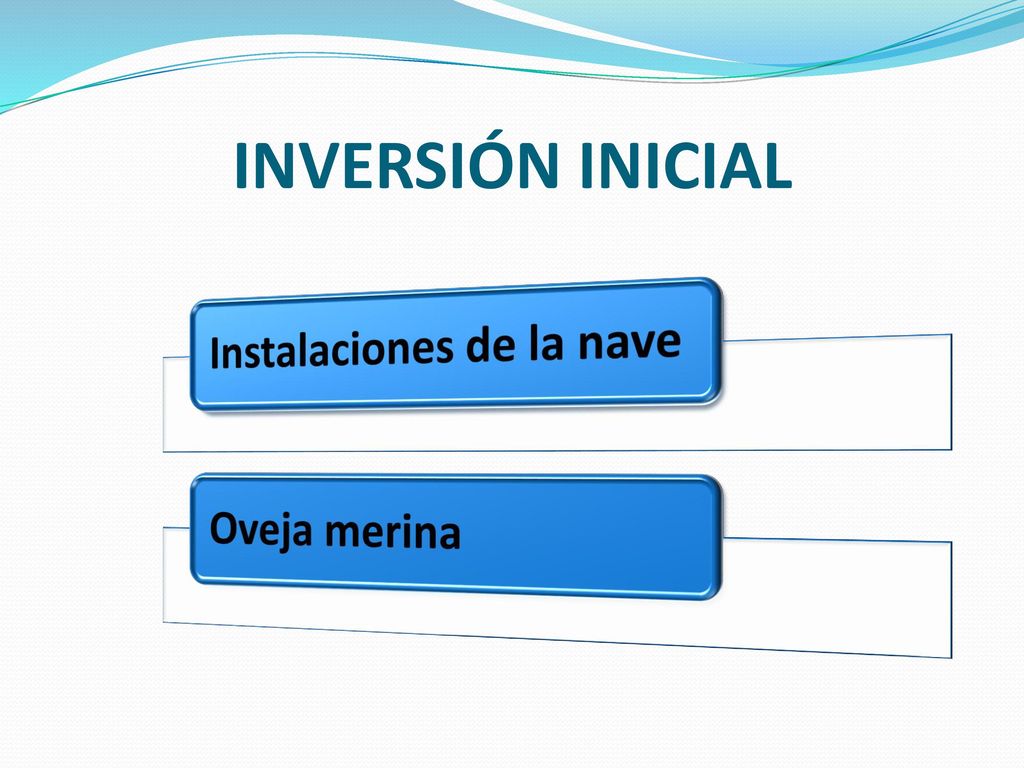 INVERSIÓN INICIAL

Instalaciones de la nave

Oveja merina